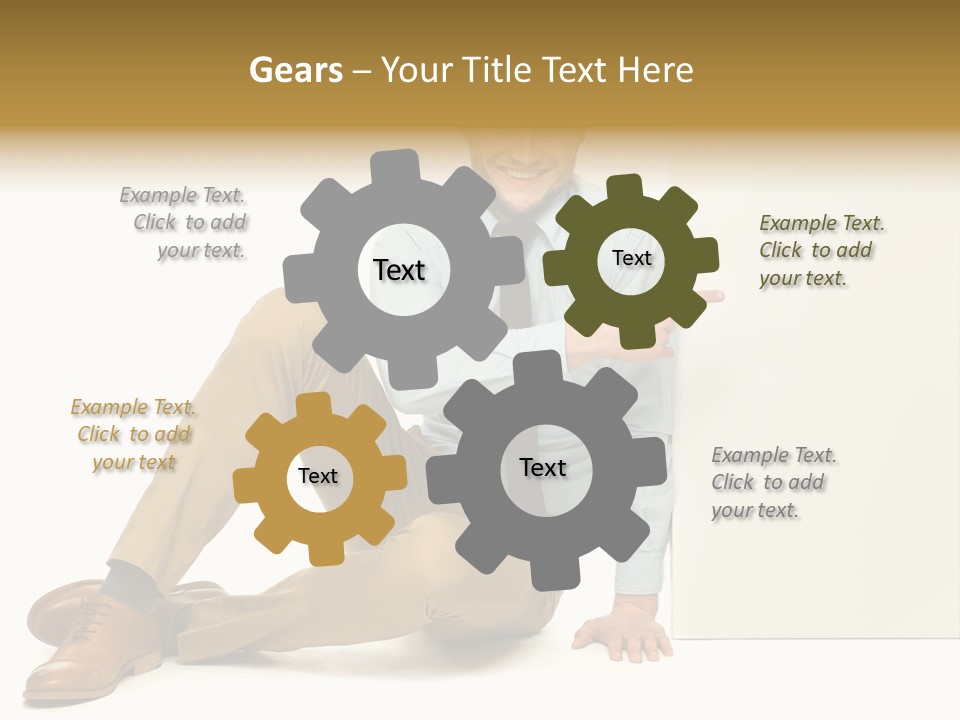 Gears – Your Title Text Here

Example Text. Click to add your text.

Text

Text

Example Text. Click to add your text.

Example Text. Click to add your text

Text

Text

Example Text. Click to add your text.